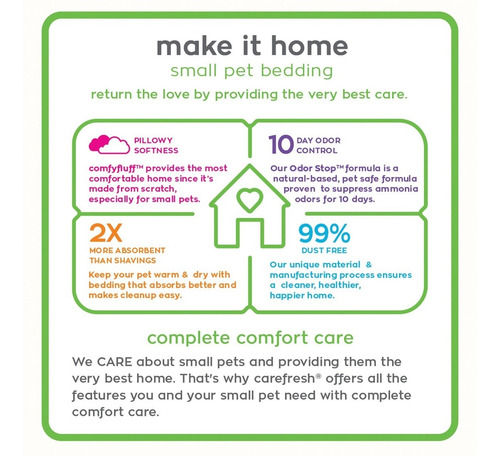 make it home
small pet bedding
return the love by providing the very best care.

PILLOWY SOFTNESS
comfyfluff™ provides the most comfortable home since it's made from scratch, especially for small pets.

10 DAY ODOR CONTROL
Our Odor Stop™ formula is a natural-based, pet safe formula proven to suppress ammonia odors for 10 days.

2X
MORE ABSORBENT THAN SHAVINGS
Keep your pet warm & dry with bedding that absorbs better and makes cleanup easy.

99%
DUST FREE
Our unique material & manufacturing process ensures a cleaner, healthier, happier home.

complete comfort care
We CARE about small pets and providing them the very best home. That's why carefresh® offers all the features you and your small pet need with complete comfort care.